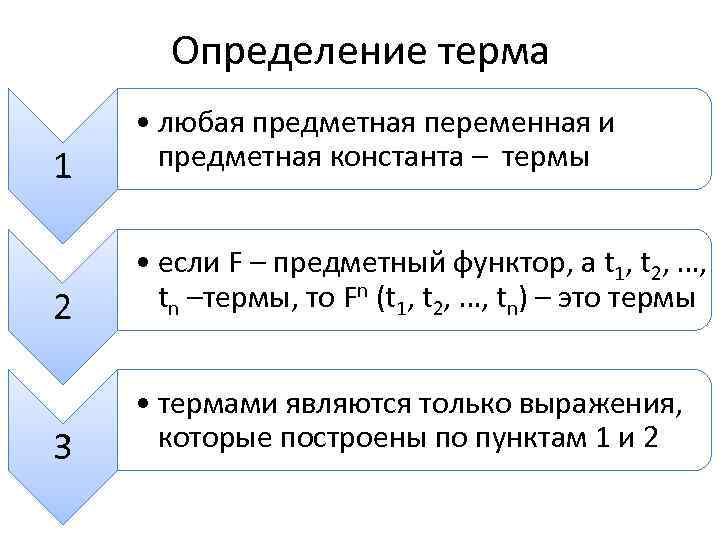 Определение терма

1

• любая предметная переменная и предметная константа – термы

2

• если F – предметный функтор, а $t_1$, $t_2$, …, $t_n$ –термы, то $F^n$ ($t_1$, $t_2$, …, $t_n$) – это термы

3

• термами являются только выражения, которые построены по пунктам 1 и 2